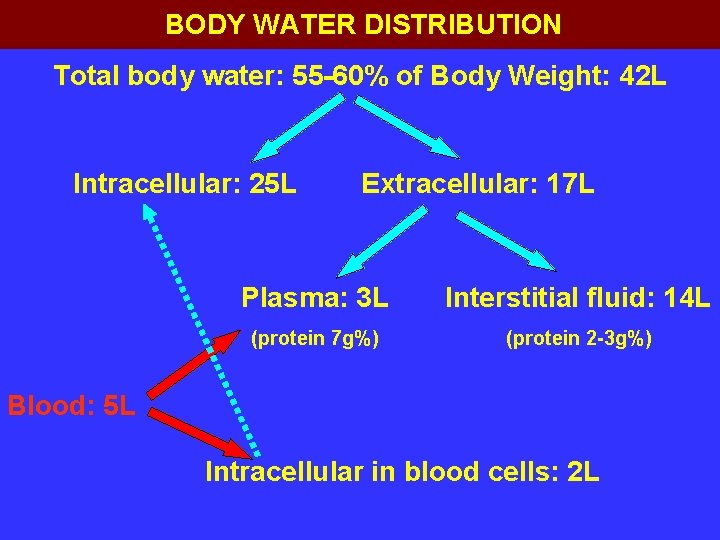 BODY WATER DISTRIBUTION

Total body water: 55-60% of Body Weight: 42L

Intracellular: 25L

Extracellular: 17L

Plasma: 3L

(protein 7g%)

Interstitial fluid: 14L

(protein 2-3g%)

Blood: 5L

Intracellular in blood cells: 2L